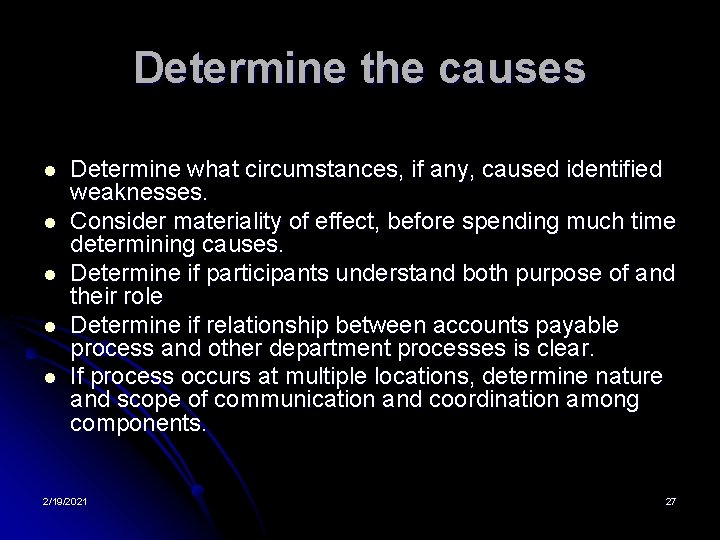 Determine the causes

- Determine what circumstances, if any, caused identified weaknesses.
- Consider materiality of effect, before spending much time determining causes.
- Determine if participants understand both purpose of and their role
- Determine if relationship between accounts payable process and other department processes is clear.
- If process occurs at multiple locations, determine nature and scope of communication and coordination among components.

2/19/2021

27